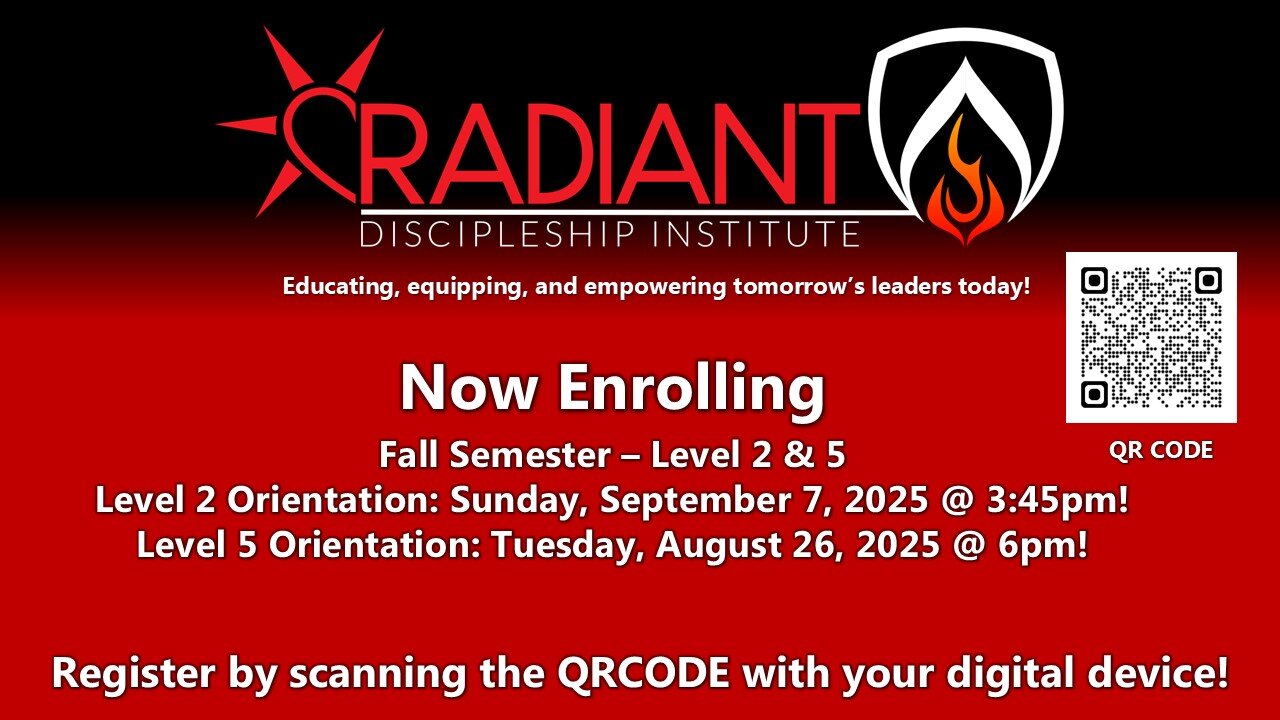 RADIANT
DISCIPLESHIP INSTITUTE

Educating, equipping, and empowering tomorrow's leaders today!

QR CODE

Now Enrolling

Fall Semester – Level 2 & 5
Level 2 Orientation: Sunday, September 7, 2025 @ 3:45pm!
Level 5 Orientation: Tuesday, August 26, 2025 @ 6pm!

Register by scanning the QRCODE with your digital device!